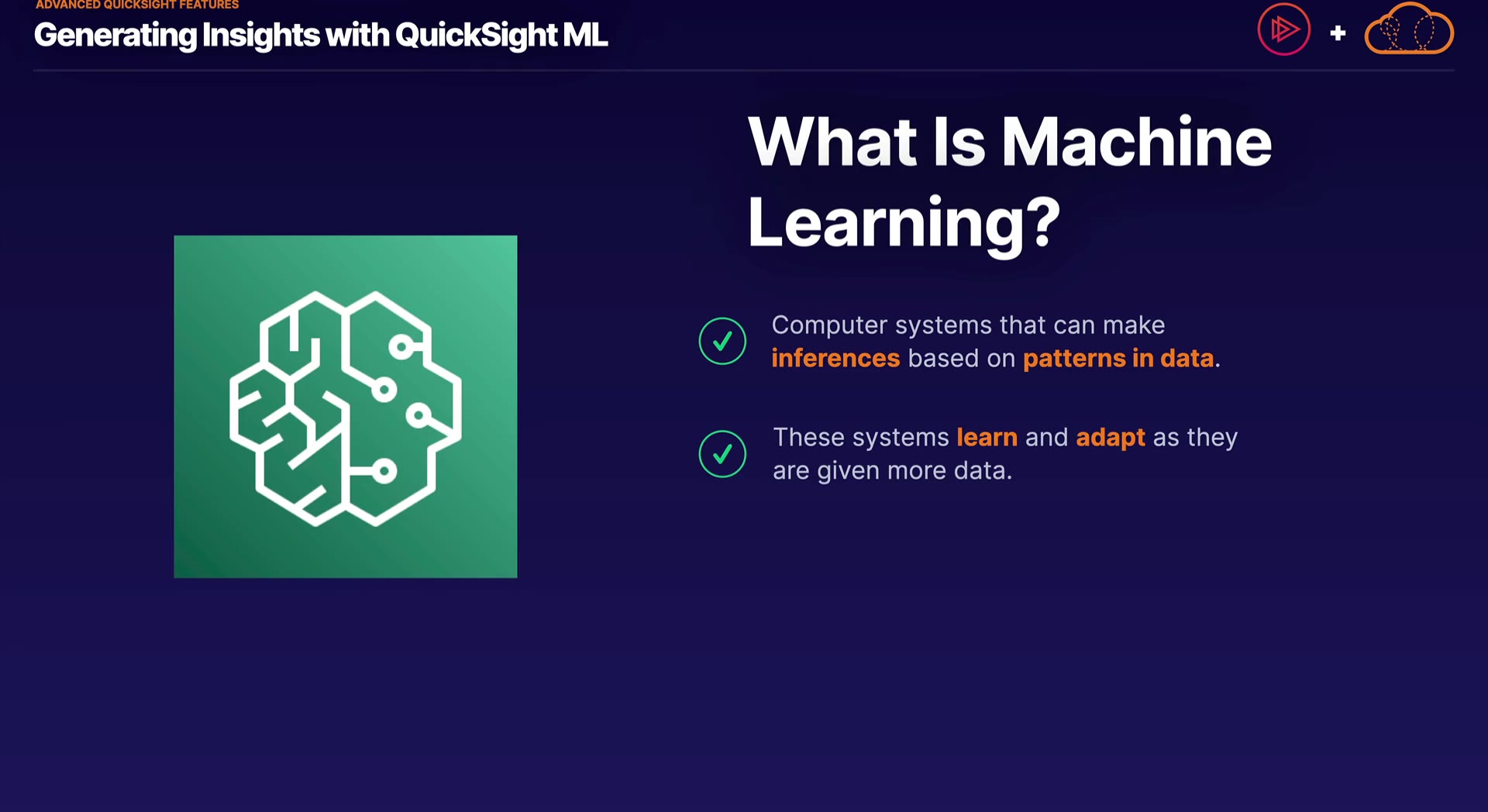 ADVANCED QUICKSIGHT FEATURES

Generating Insights with QuickSight ML

+

What Is Machine Learning?

Computer systems that can make inferences based on patterns in data.

These systems learn and adapt as they are given more data.